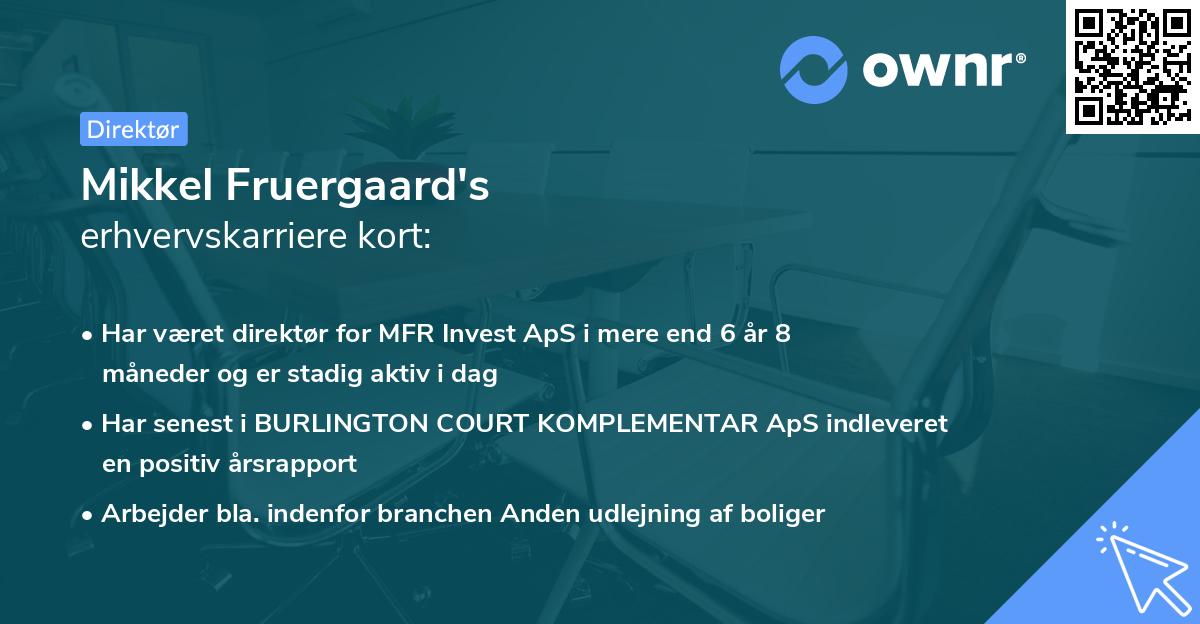 ownr®

Direktør

Mikkel Fruergaard's
erhvervskarriere kort:

• Har været direktør for MFR Invest ApS i mere end 6 år 8 måneder og er stadig aktiv i dag

• Har senest i BURLINGTON COURT KOMPLEMENTAR ApS indleveret en positiv årsrapport

• Arbejder bla. indenfor branchen Anden udlejning af boliger